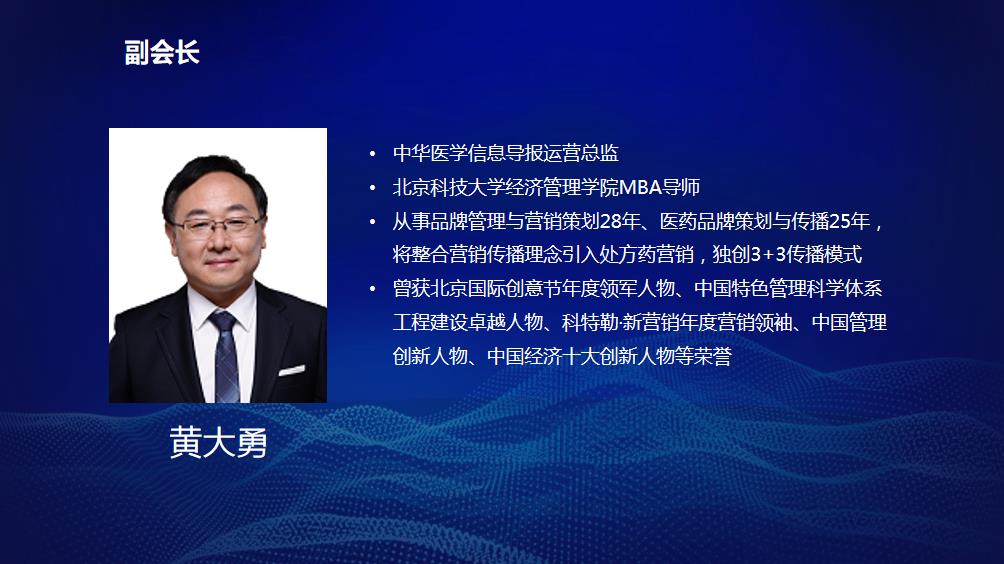 副会长

• 中华医学信息导报运营总监
• 北京科技大学经济管理学院MBA导师
• 从事品牌管理与营销策划28年、医药品牌策划与传播25年，将整合营销传播理念引入处方药营销，独创3+3传播模式
• 曾获北京国际创意节年度领军人物、中国特色管理科学体系工程建设卓越人物、科特勒·新营销年度营销领袖、中国管理创新人物、中国经济十大创新人物等荣誉

黄大勇